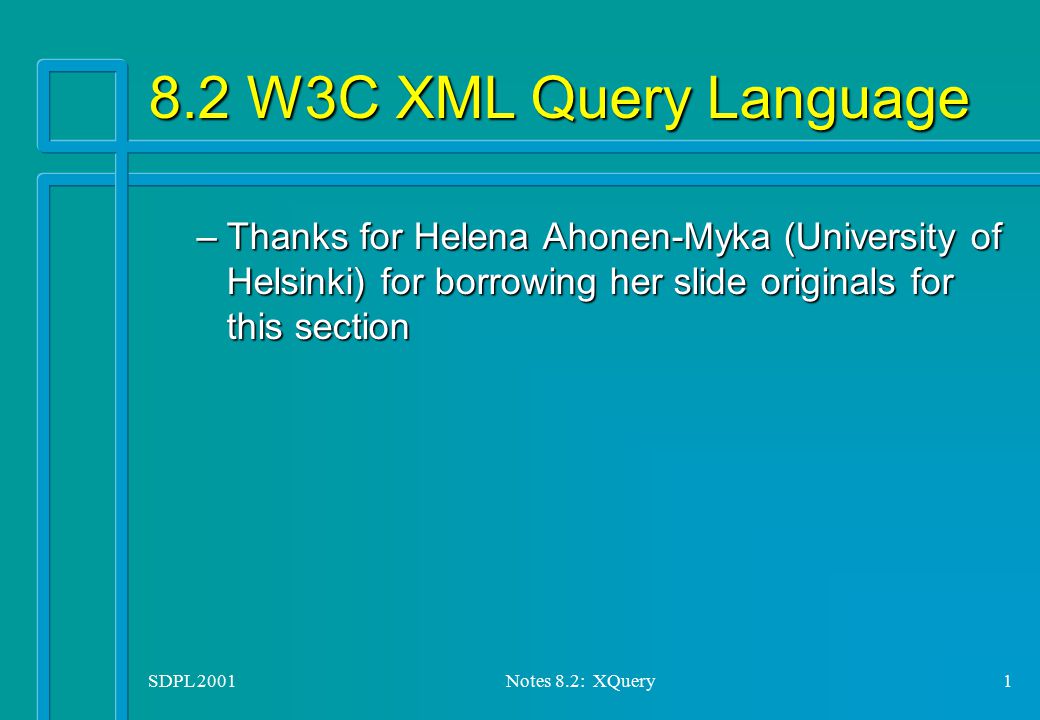 8.2 W3C XML Query Language

– Thanks for Helena Ahonen-Myka (University of Helsinki) for borrowing her slide originals for this section

SDPL 2001

Notes 8.2: XQuery

1